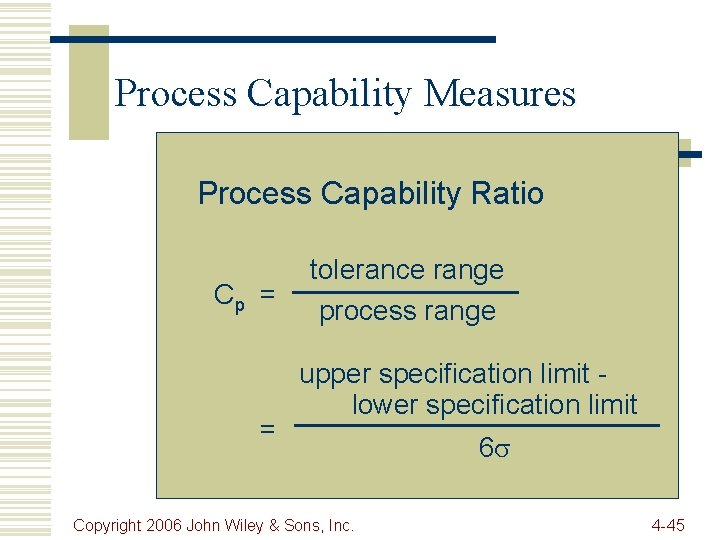 Process Capability Measures

Process Capability Ratio

$C_p = \frac{\text{tolerance range}}{\text{process range}}$

$= \frac{\text{upper specification limit - lower specification limit}}{6\sigma}$

Copyright 2006 John Wiley & Sons, Inc.

4-45